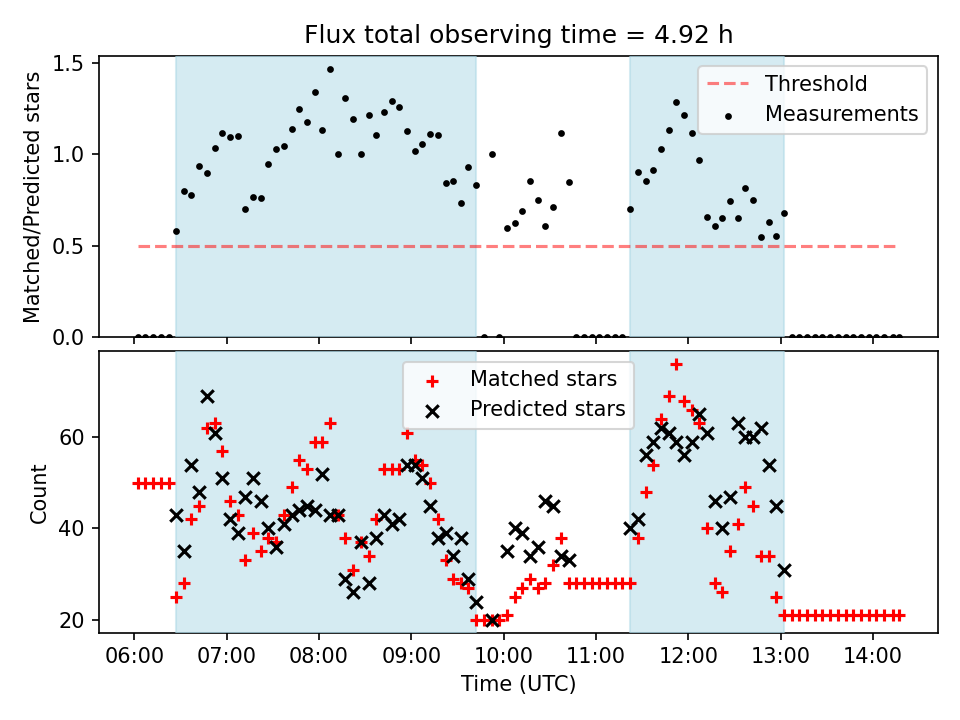 Flux total observing time = 4.92 h

Matched/Predicted stars

1.5
1.0
0.5
0.0

Threshold
Measurements

Count

60
40
20

Matched stars
Predicted stars

06:00 07:00 08:00 09:00 10:00 11:00 12:00 13:00 14:00

Time (UTC)